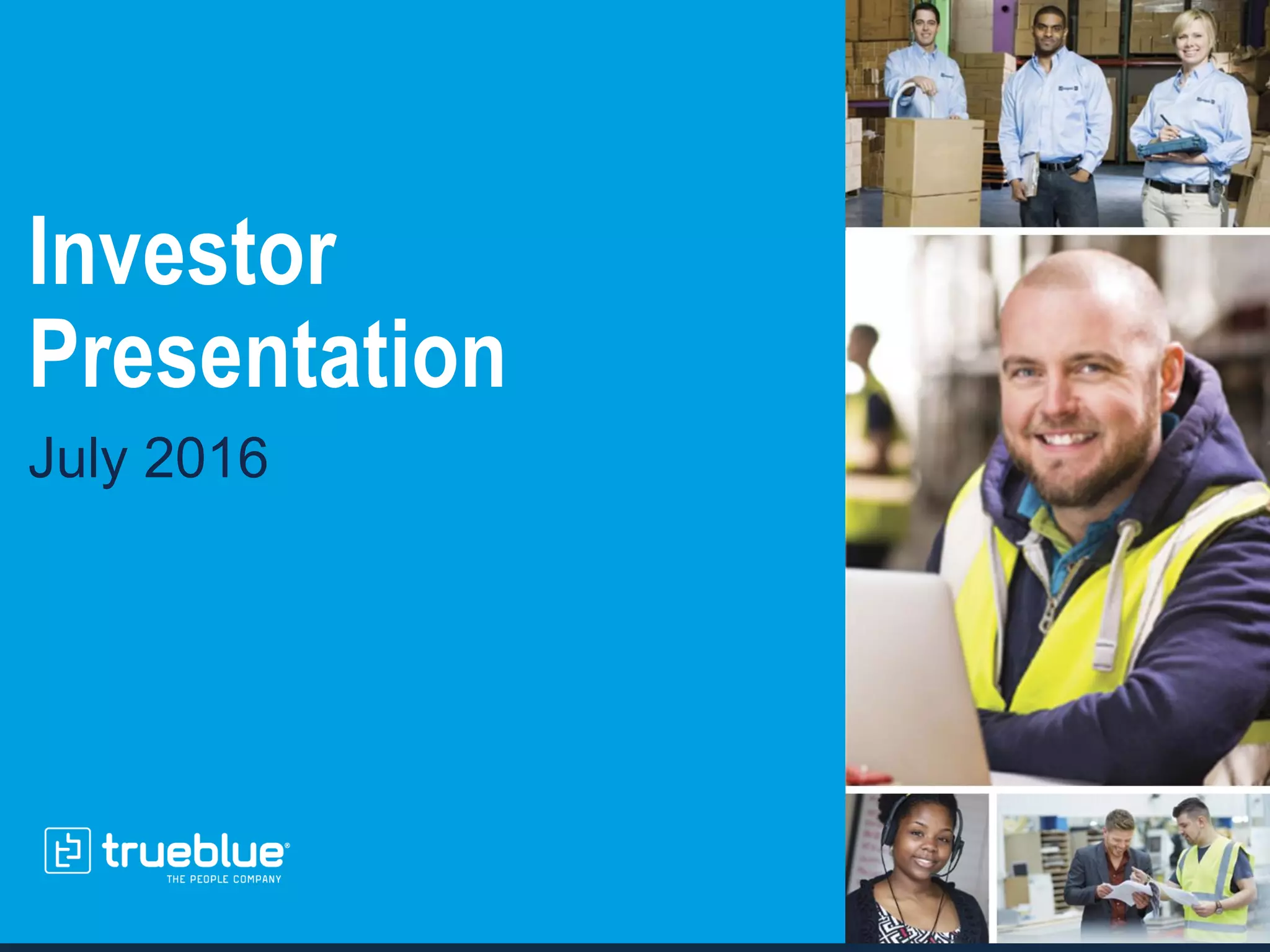 Investor Presentation

July 2016

trueblue®
THE PEOPLE COMPANY